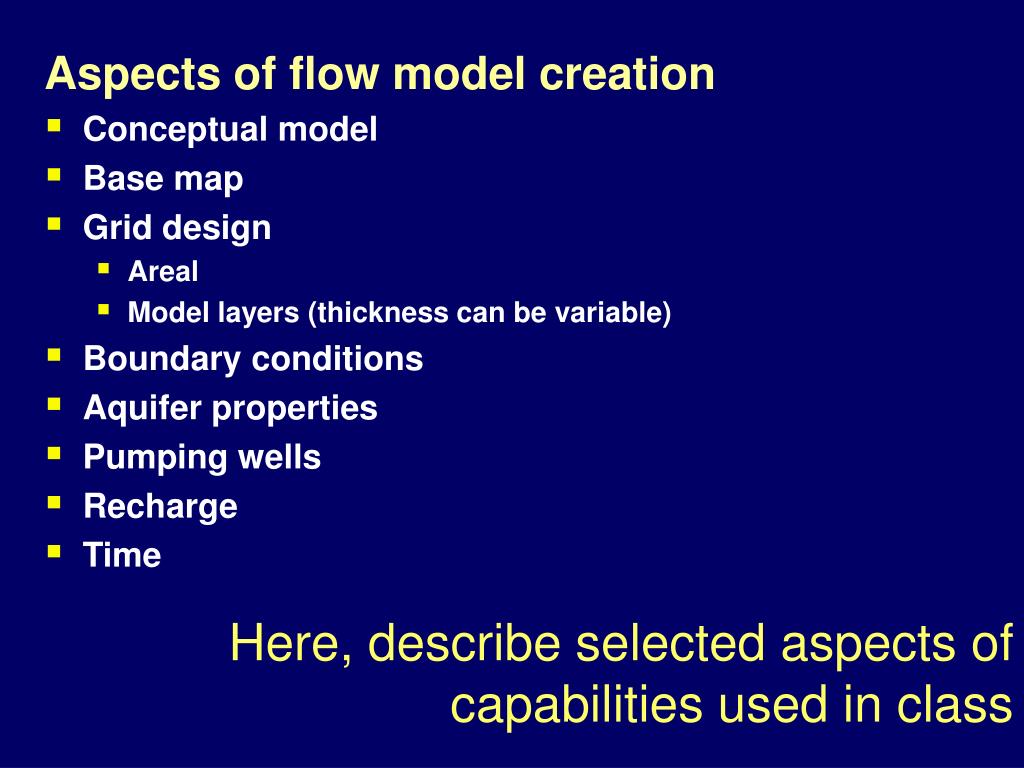 Aspects of flow model creation

- Conceptual model
- Base map
- Grid design
  - Areal
  - Model layers (thickness can be variable)
- Boundary conditions
- Aquifer properties
- Pumping wells
- Recharge
- Time

Here, describe selected aspects of capabilities used in class